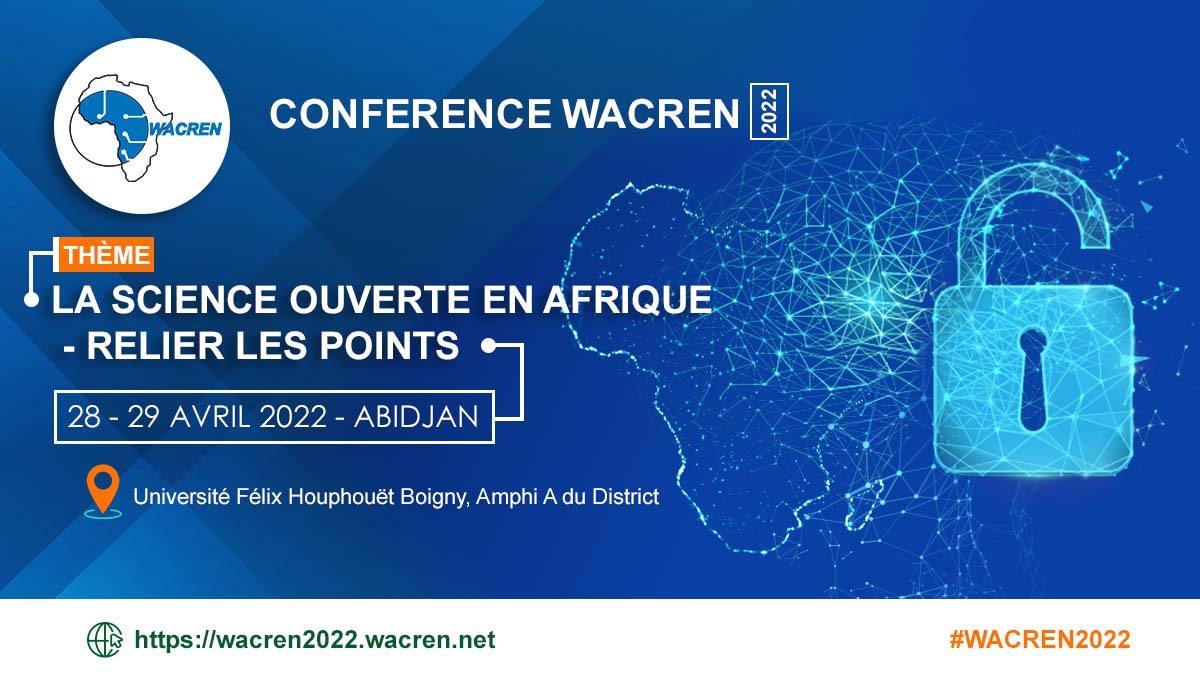 WACREN

CONFERENCE WACREN 2022

THÈME

LA SCIENCE OUVERTE EN AFRIQUE - RELIER LES POINTS

28 - 29 AVRIL 2022 - ABIDJAN

Université Félix Houphouët Boigny, Amphi A du District

https://wacren2022.wacren.net

#WACREN2022